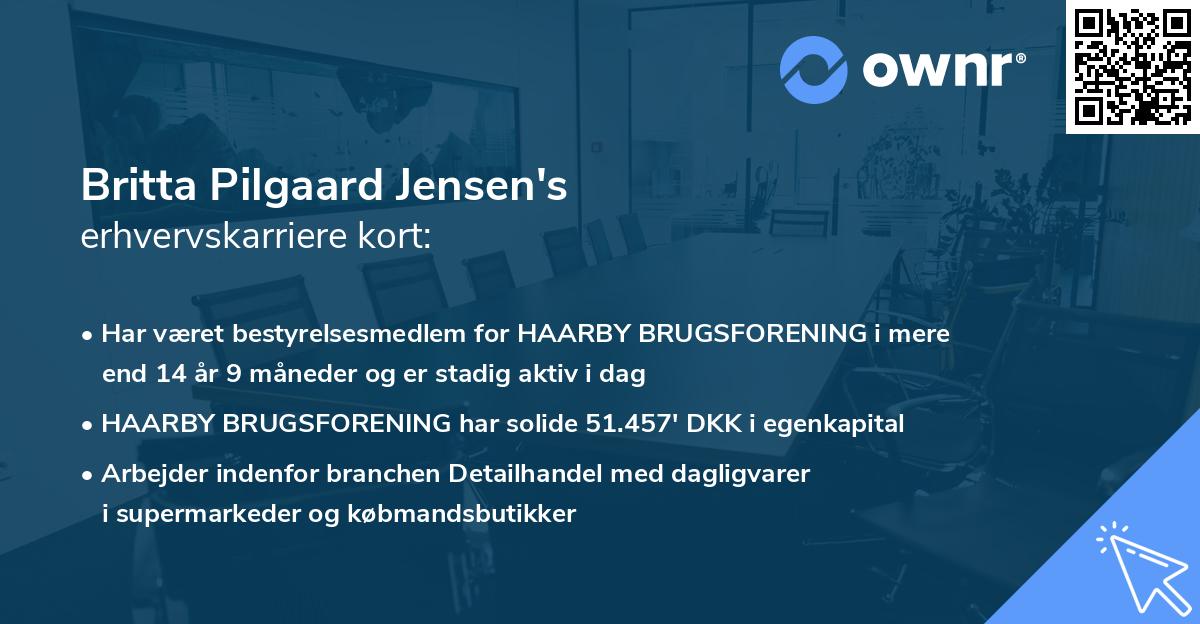 ownr®

Britta Pilgaard Jensen's
erhvervskarriere kort:

• Har været bestyrelsesmedlem for HAARBY BRUGSFORENING i mere end 14 år 9 måneder og er stadig aktiv i dag

• HAARBY BRUGSFORENING har solide 51.457' DKK i egenkapital

• Arbejder indenfor branchen Detailhandel med dagligvarer i supermarkeder og købmandsbutikker